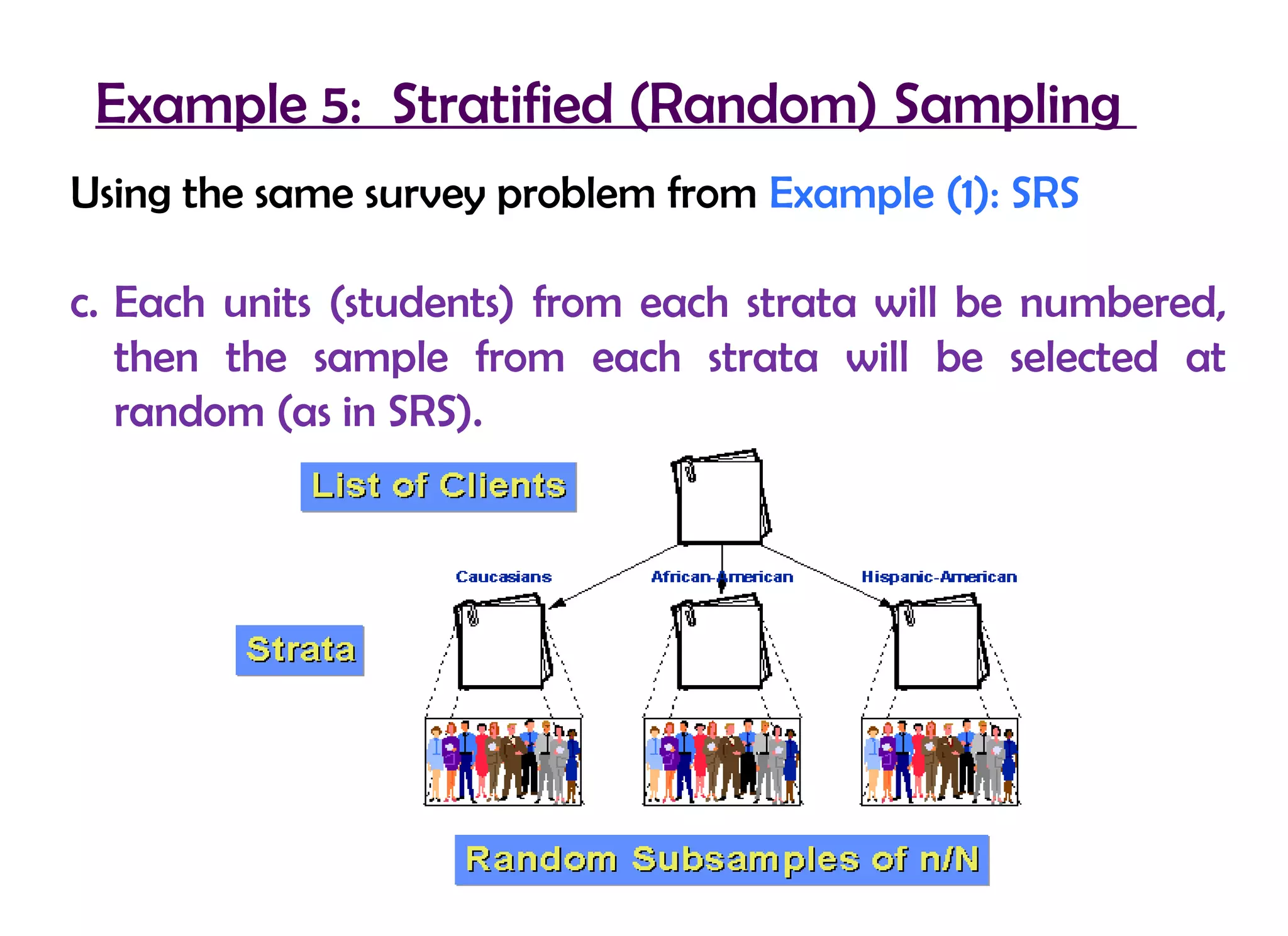 Example 5: Stratified (Random) Sampling

Using the same survey problem from Example (1): SRS

c. Each units (students) from each strata will be numbered, then the sample from each strata will be selected at random (as in SRS).

List of Clients

Caucasians

African-American

Hispanic-American

Strata

Random Subsamples of n/N